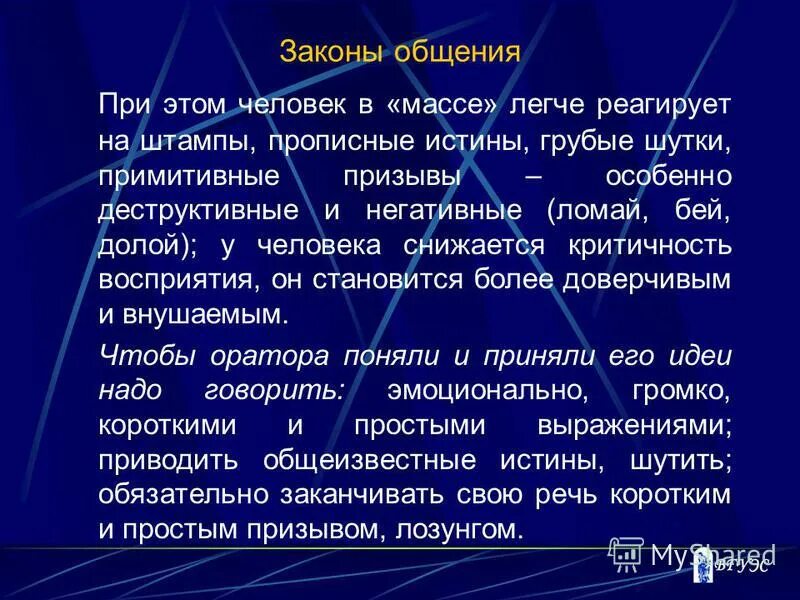 Законы общения

При этом человек в «массе» легче реагирует на штампы, прописные истины, грубые шутки, примитивные призывы – особенно деструктивные и негативные (ломай, бей, долой); у человека снижается критичность восприятия, он становится более доверчивым и внушаемым.

Чтобы оратора поняли и приняли его идеи надо говорить: эмоционально, громко, короткими и простыми выражениями; приводить общеизвестные истины, шутить; обязательно заканчивать свою речь коротким и простым призывом, лозунгом.

MyShared

ВГУЭС